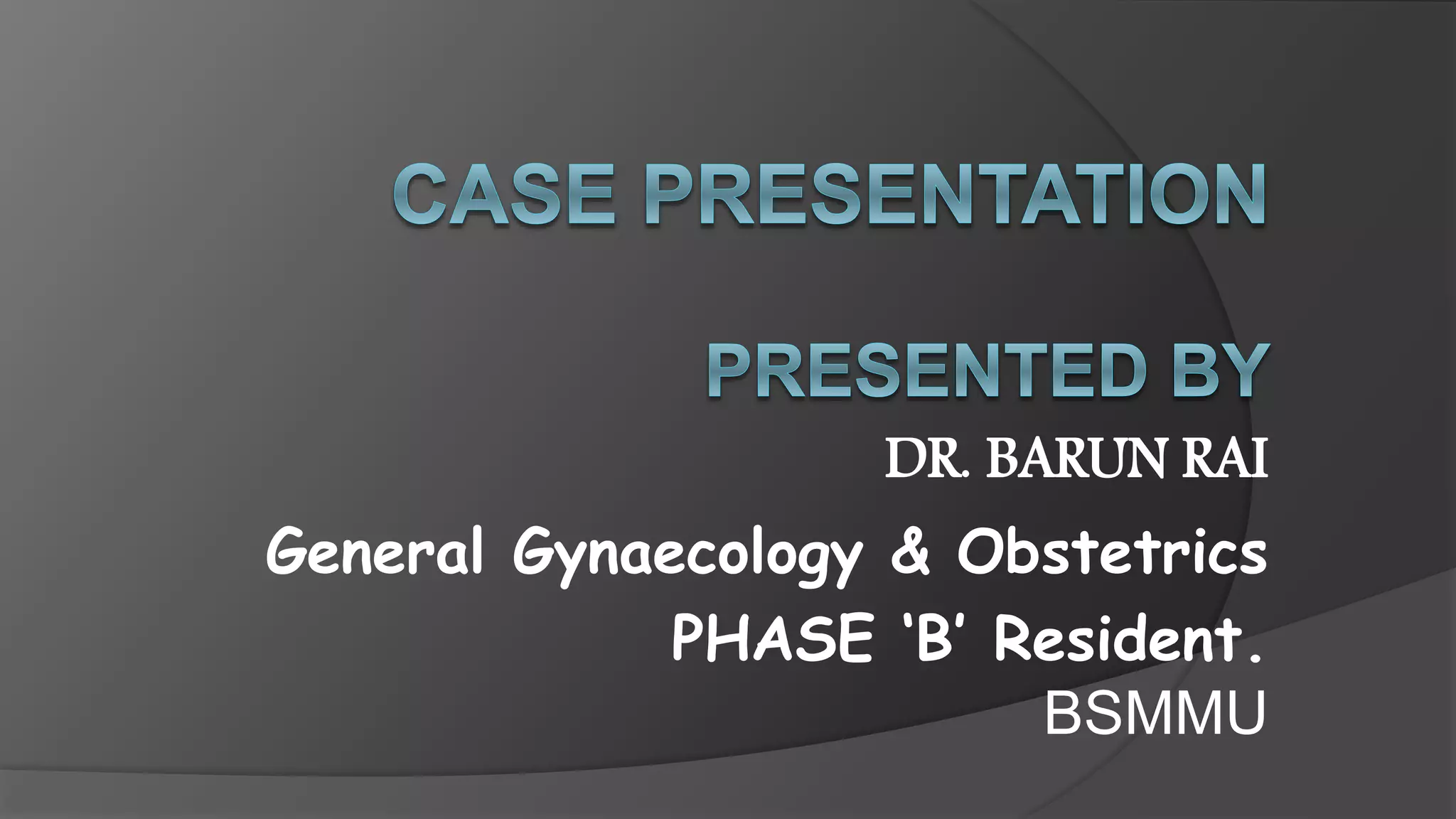 CASE PRESENTATION

PRESENTED BY

DR. BARUN RAI

General Gynaecology & Obstetrics

PHASE ‘B’ Resident.

BSMMU